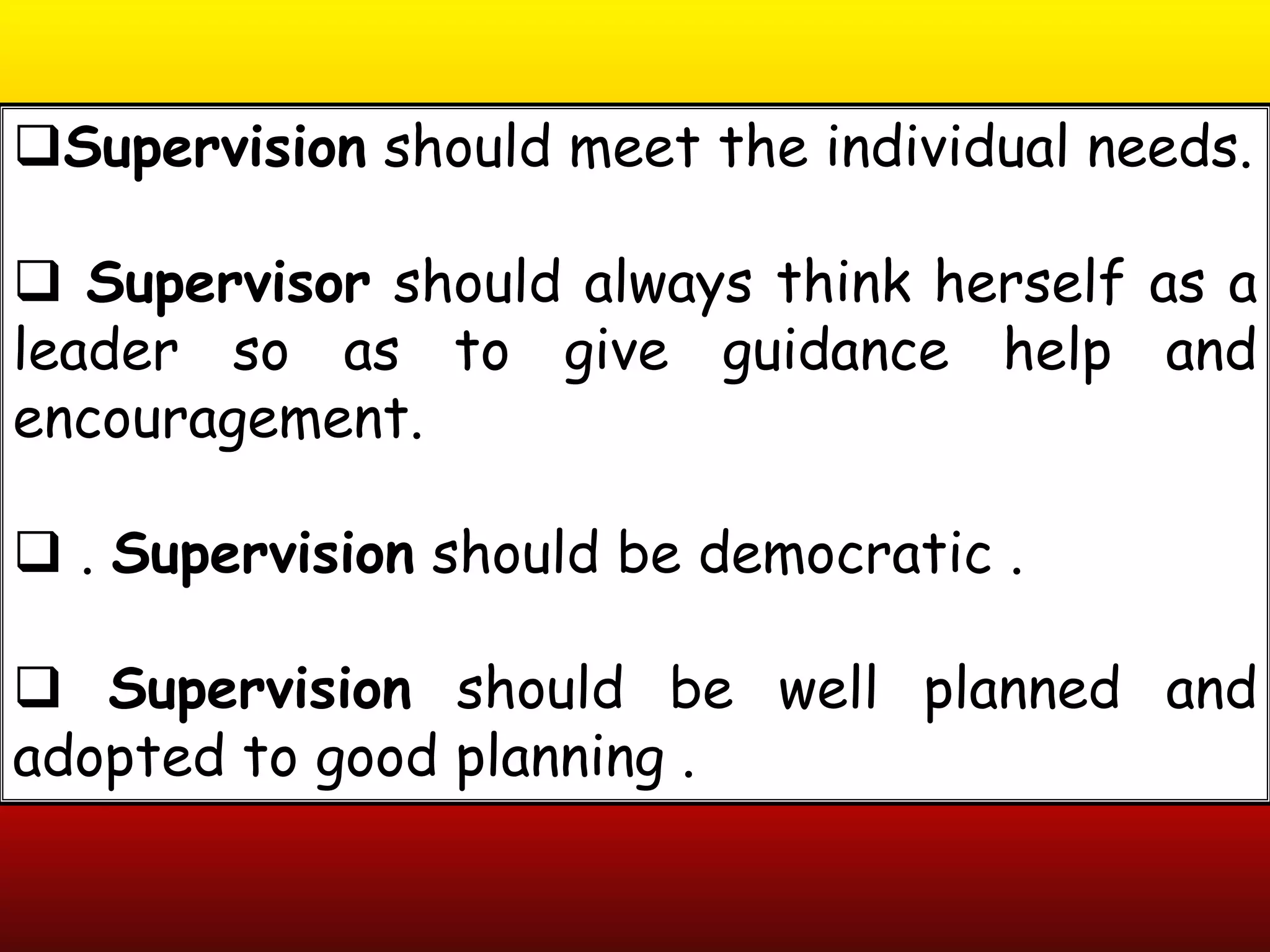 ❑Supervision should meet the individual needs.

❑ Supervisor should always think herself as a leader so as to give guidance help and encouragement.

❑ . Supervision should be democratic .

❑ Supervision should be well planned and adopted to good planning .